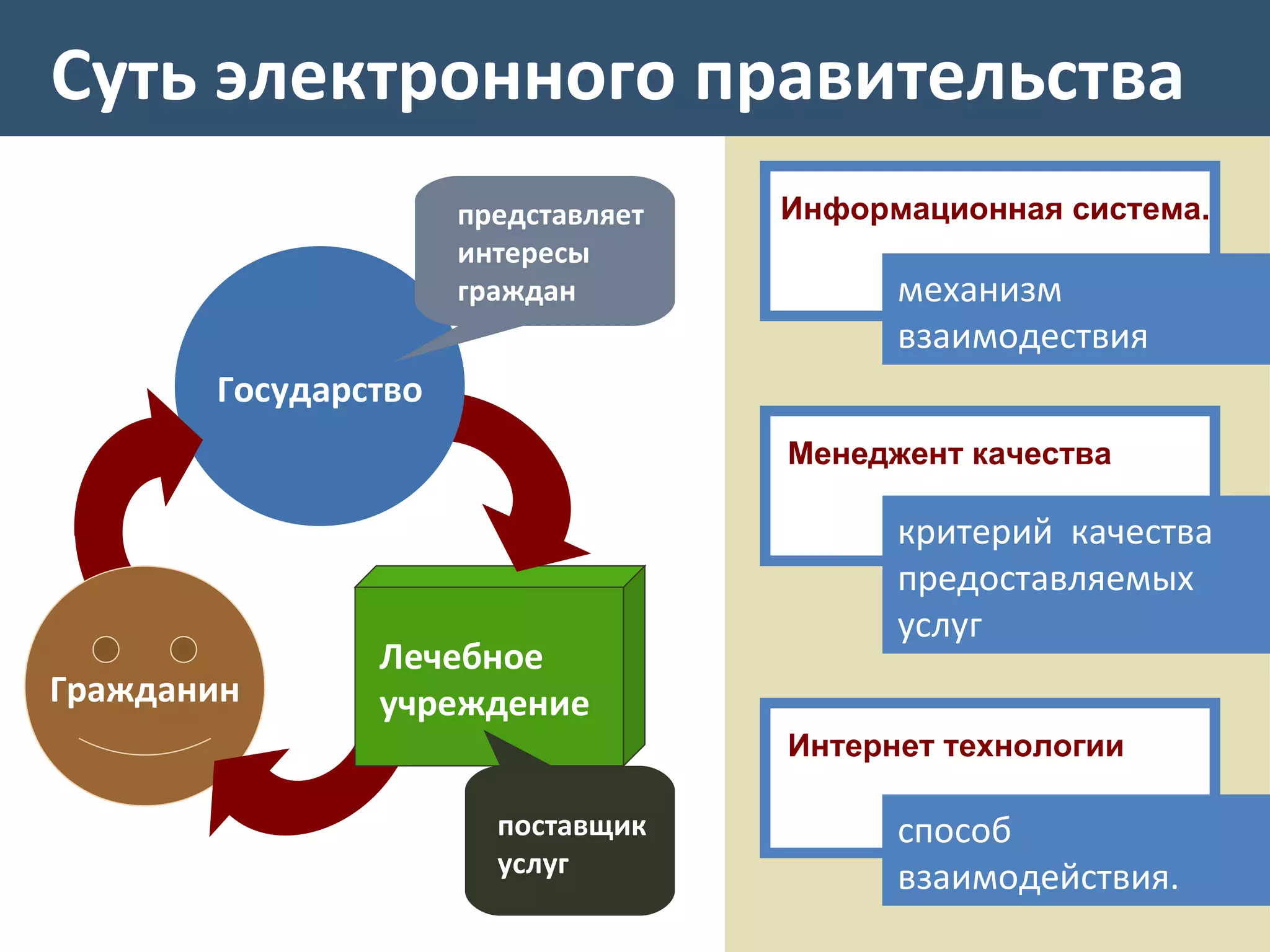 Суть электронного правительства

представляет интересы граждан

Государство

Гражданин

Лечебное учреждение

поставщик услуг

Информационная система.

механизм взаимодествия

Менеджент качества

критерий качества предоставляемых услуг

Интернет технологии

способ взаимодействия.